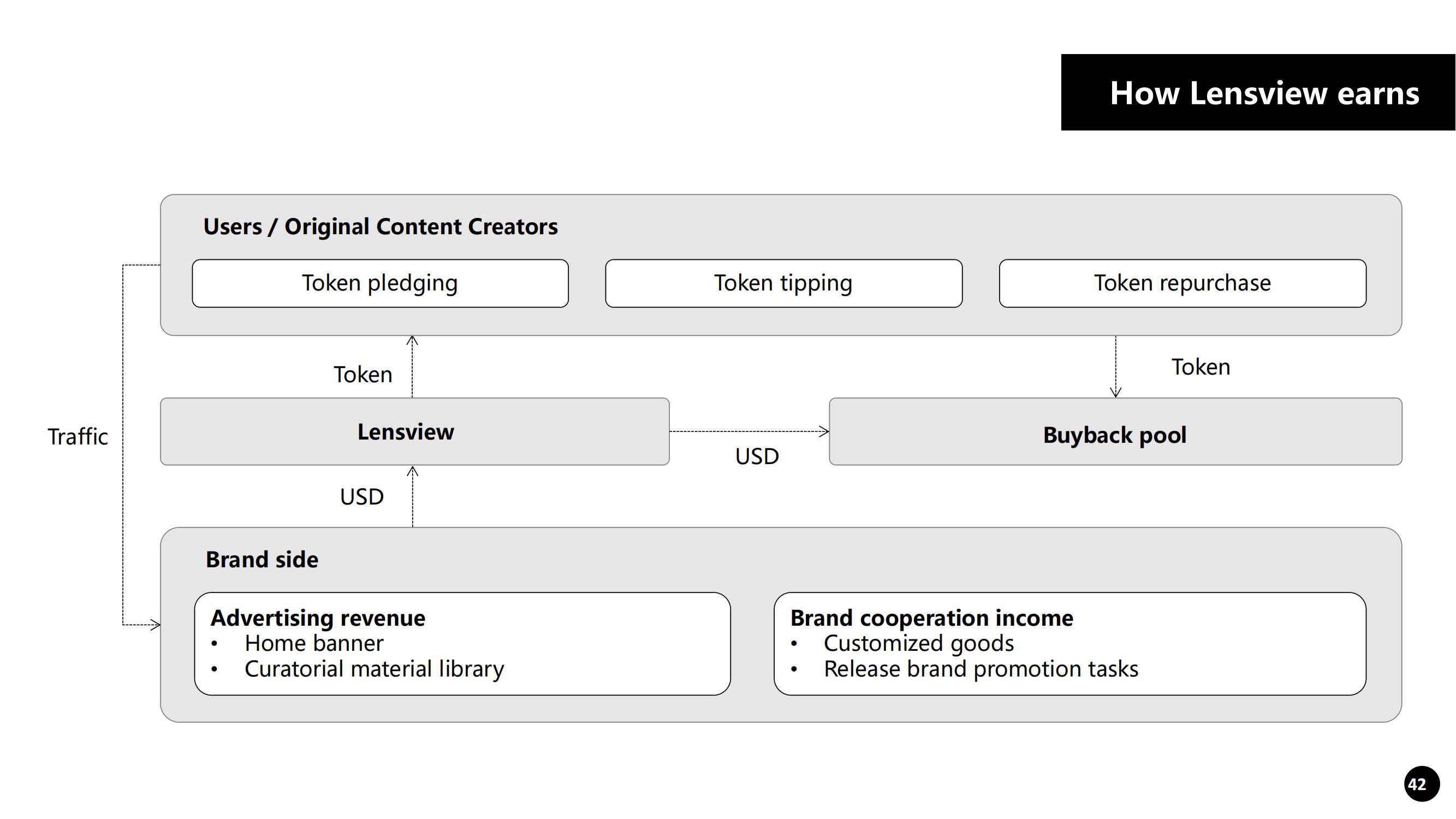 How Lensview earns

Users / Original Content Creators

Token pledging

Token tipping

Token repurchase

Token

Token

Traffic

Lensview

USD

Buyback pool

USD

Brand side

Advertising revenue
• Home banner
• Curatorial material library

Brand cooperation income
• Customized goods
• Release brand promotion tasks

42